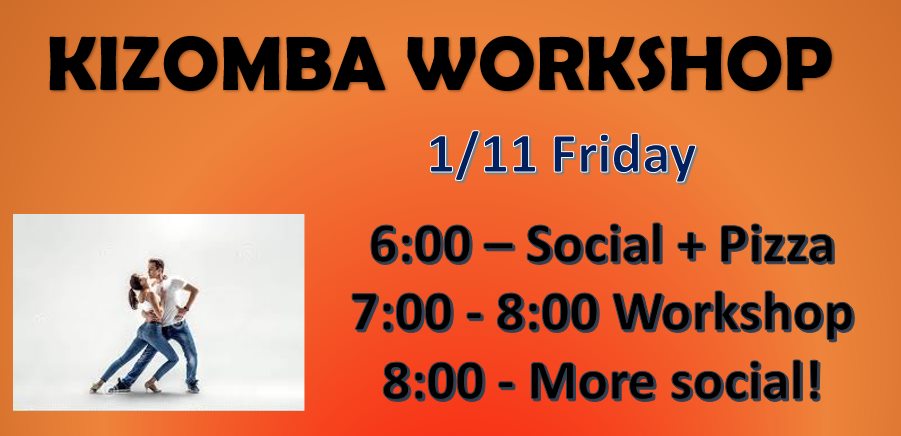 KIZOMBA WORKSHOP

1/11 Friday

6:00 – Social + Pizza
7:00 - 8:00 Workshop
8:00 - More social!